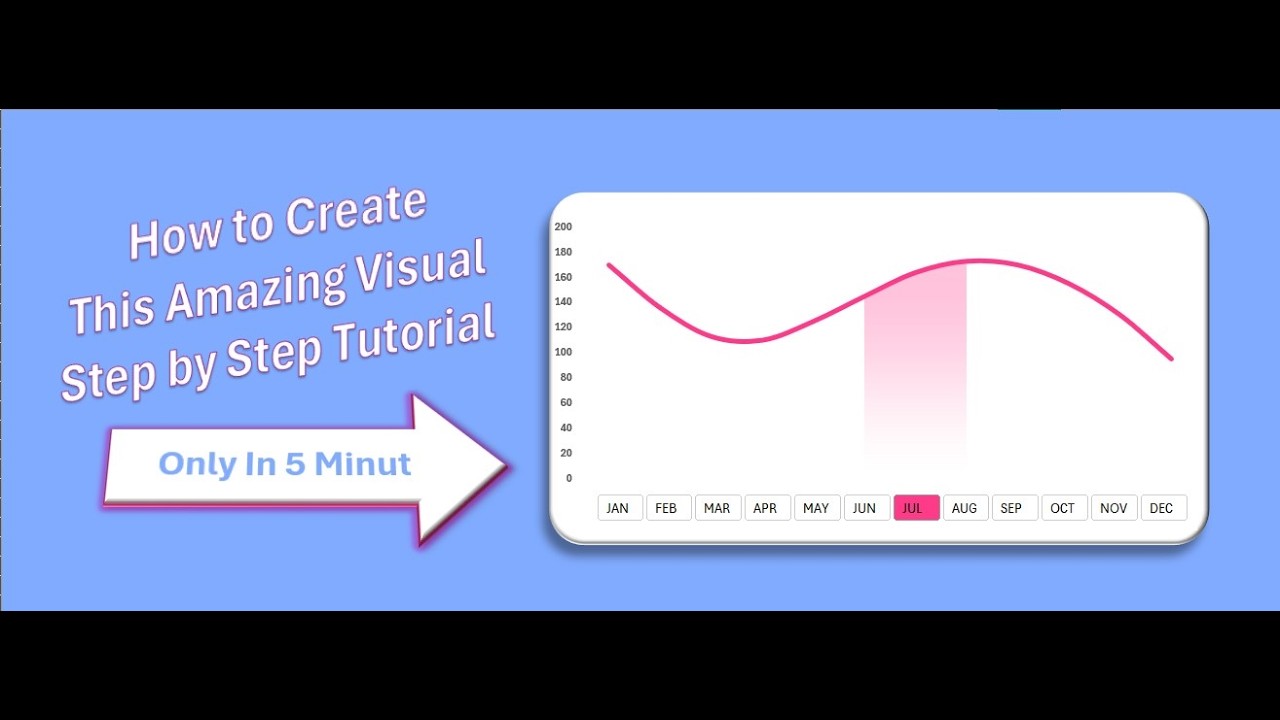 How to Create
This Amazing Visual
Step by Step Tutorial

Only In 5 Minut

200
180
160
140
120
100
80
60
40
20
0

JAN FEB MAR APR MAY JUN JUL AUG SEP OCT NOV DEC